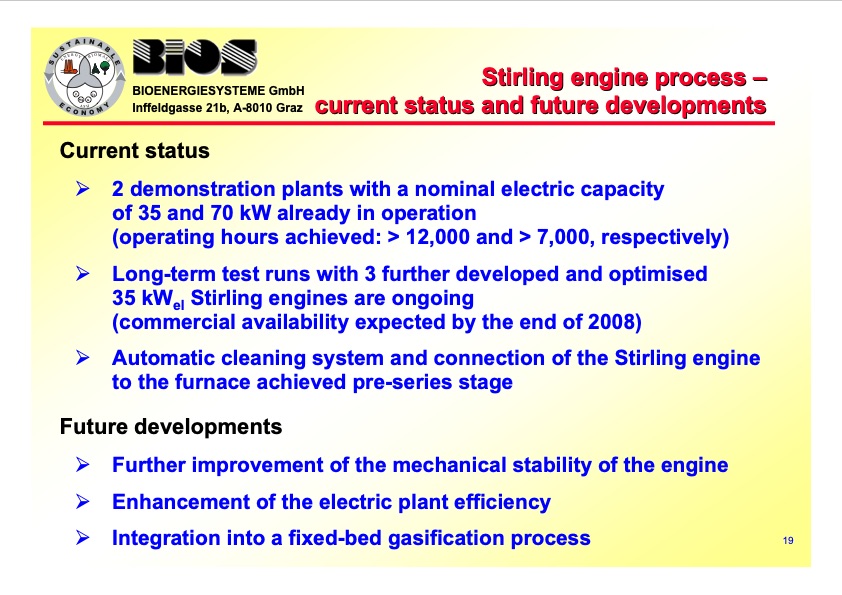 SUSTAINABLE ECONOMY

BIOS

BIOENERGIESYSTEME GmbH
Inffeldgasse 21b, A-8010 Graz

Stirling engine process – current status and future developments

Current status

➢ 2 demonstration plants with a nominal electric capacity of 35 and 70 kW already in operation (operating hours achieved: > 12,000 and > 7,000, respectively)

➢ Long-term test runs with 3 further developed and optimised 35 kW$_{el}$ Stirling engines are ongoing (commercial availability expected by the end of 2008)

➢ Automatic cleaning system and connection of the Stirling engine to the furnace achieved pre-series stage

Future developments

➢ Further improvement of the mechanical stability of the engine

➢ Enhancement of the electric plant efficiency

➢ Integration into a fixed-bed gasification process

19